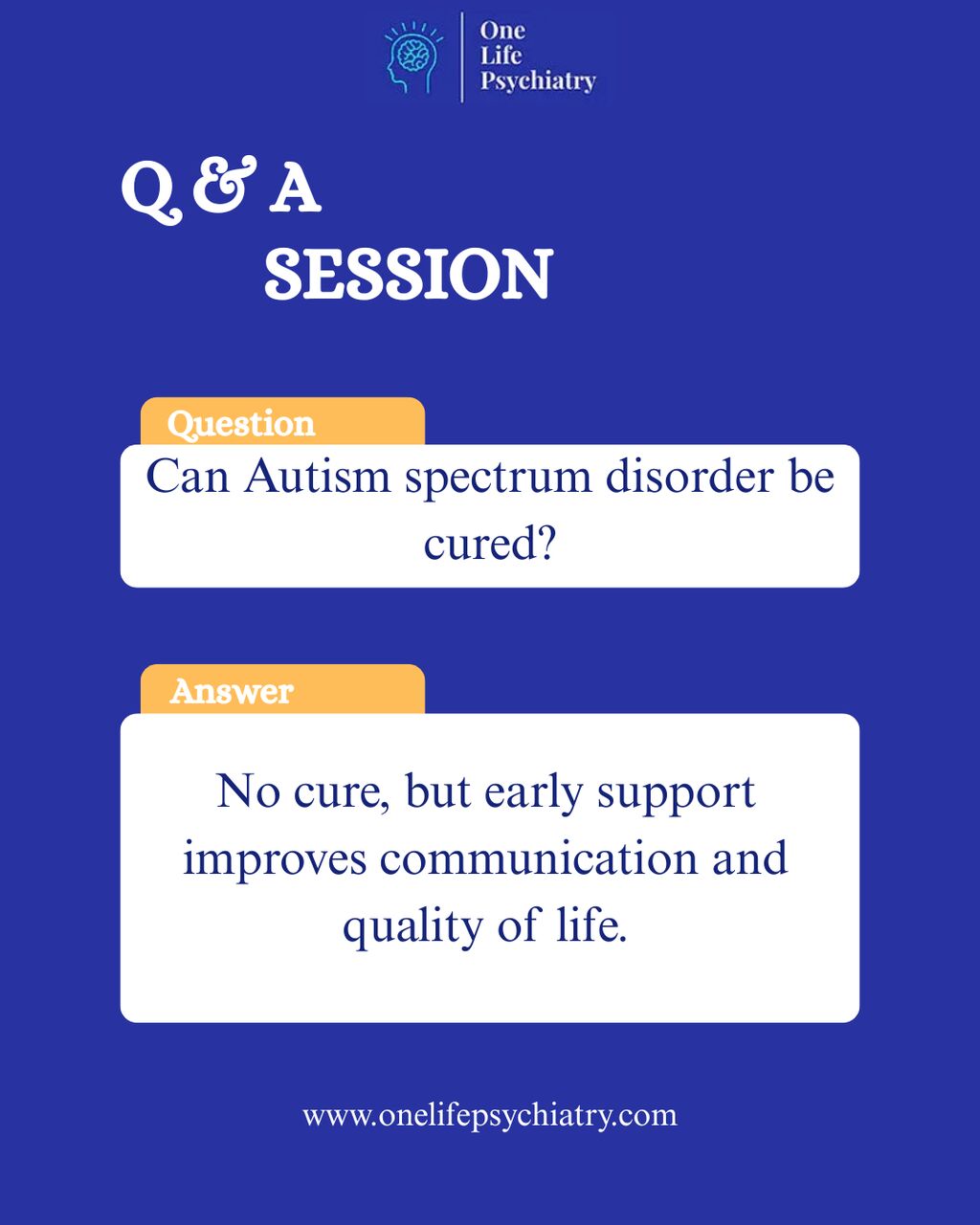 One Life Psychiatry

Q & A
SESSION

Question
Can Autism spectrum disorder be cured?

Answer
No cure, but early support improves communication and quality of life.

www.onelifepsychiatry.com